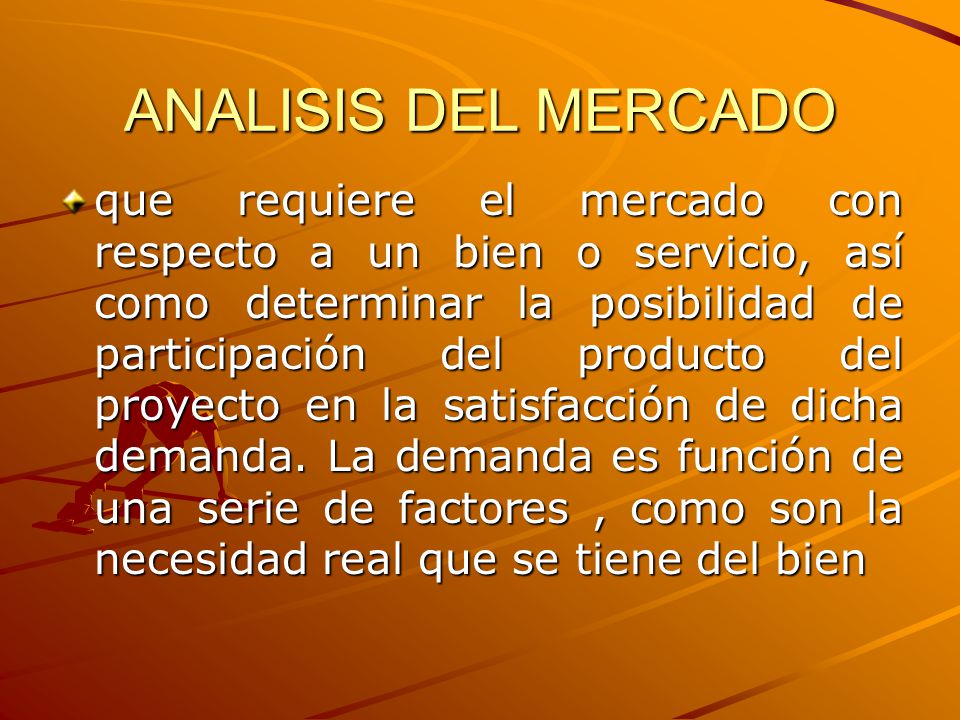 ANALISIS DEL MERCADO

que requiere el mercado con respecto a un bien o servicio, así como determinar la posibilidad de participación del producto del proyecto en la satisfacción de dicha demanda. La demanda es función de una serie de factores , como son la necesidad real que se tiene del bien